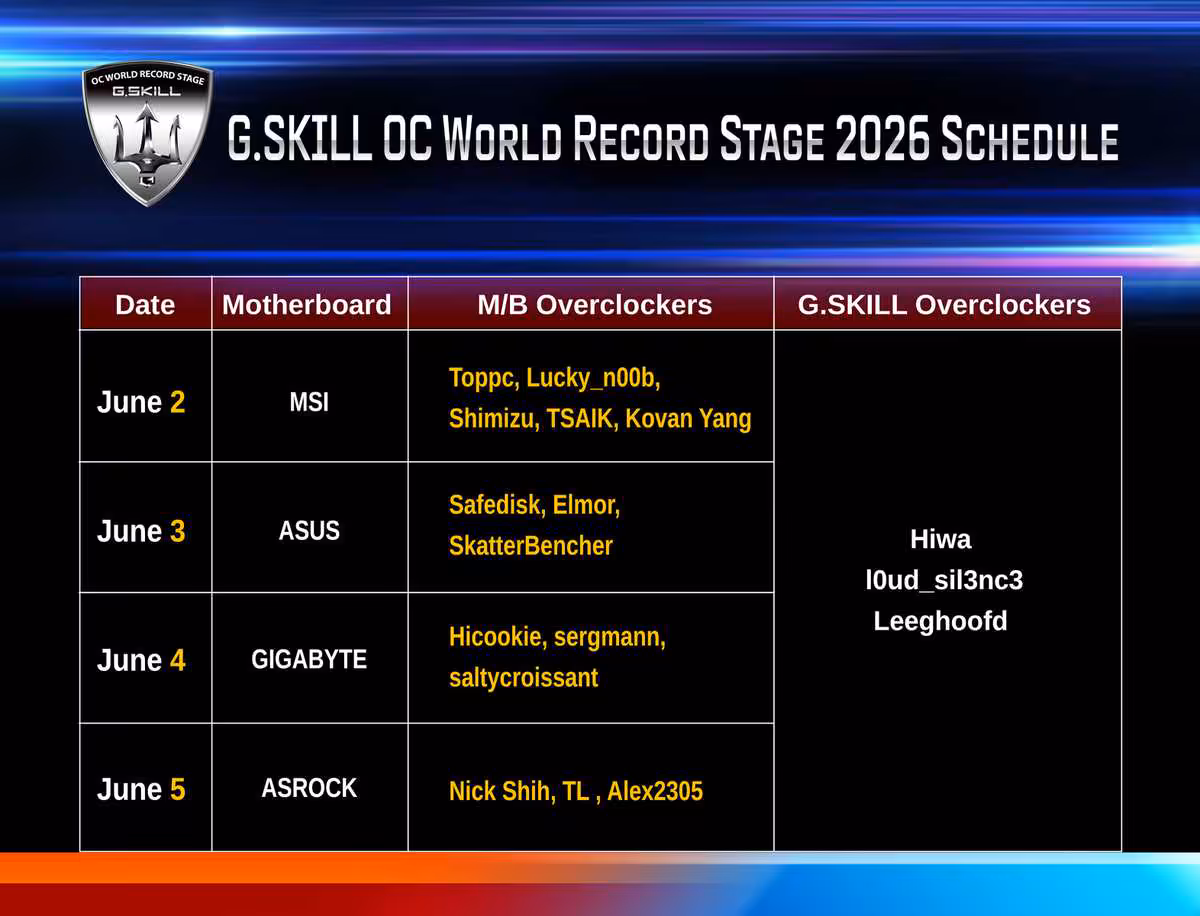 OC WORLD RECORD STAGE
G.SKILL

G.SKILL OC World Record Stage 2026 Schedule

| Date | Motherboard | M/B Overclockers | G.SKILL Overclockers |
|---|---|---|---|
| June 2 | MSI | Toppc, Lucky_n00b, Shimizu, TSAIK, Kovan Yang | Hiwa l0ud_sil3nc3 Leeghoofd |
| June 3 | ASUS | Safedisk, Elmor, SkatterBencher | |
| June 4 | GIGABYTE | Hicookie, sergmann, saltycroissant | |
| June 5 | ASROCK | Nick Shih, TL , Alex2305 | |